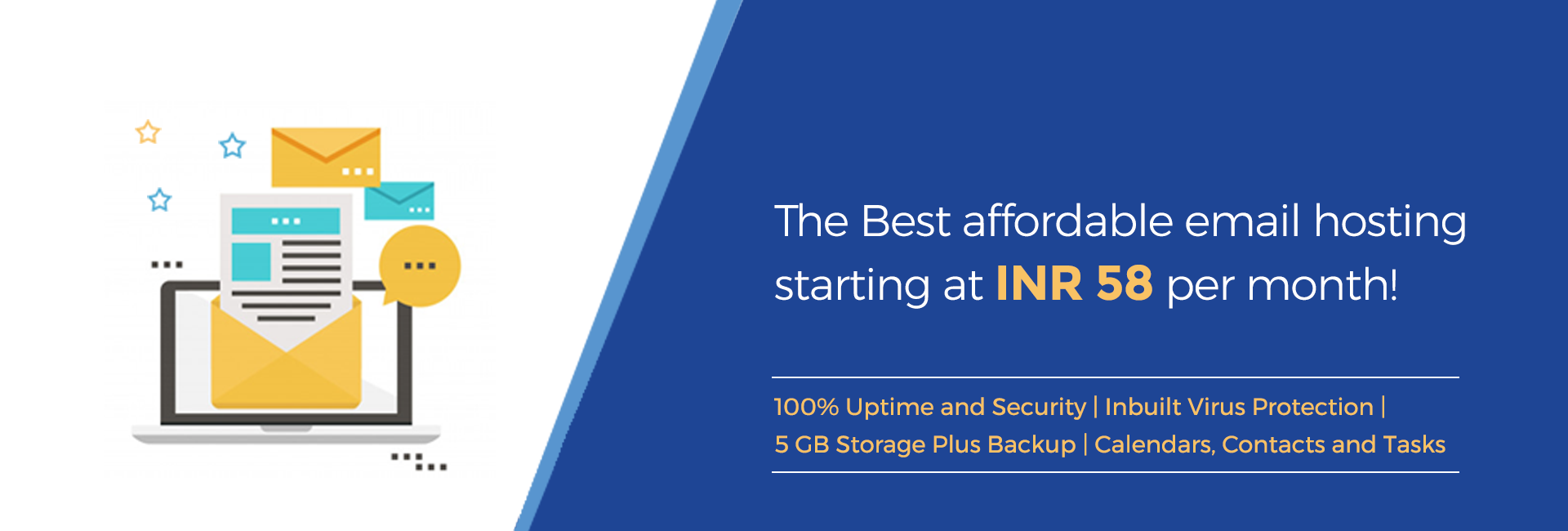 The Best affordable email hosting starting at INR 58 per month!

100% Uptime and Security | Inbuilt Virus Protection | 5 GB Storage Plus Backup | Calendars, Contacts and Tasks